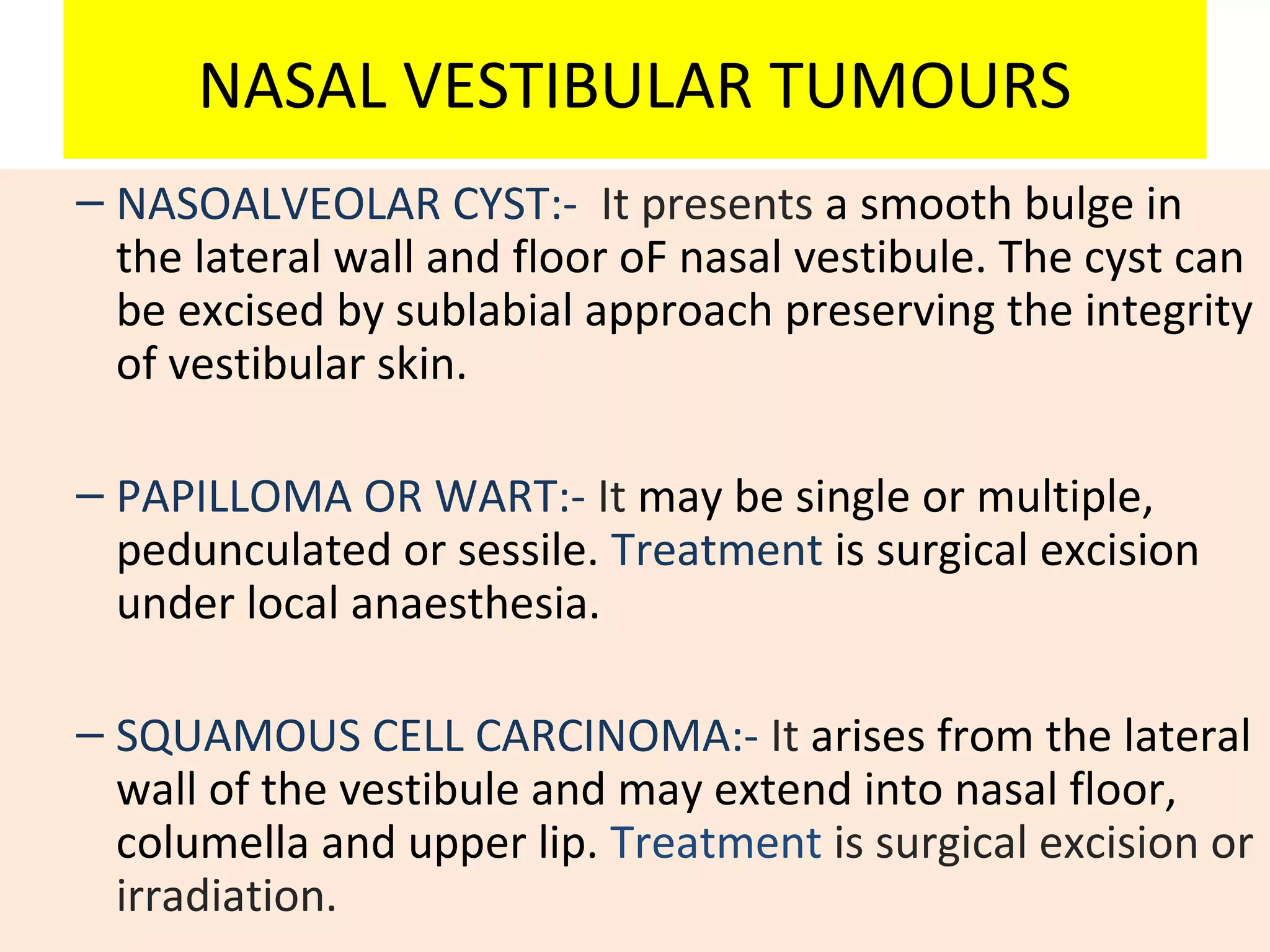 NASAL VESTIBULAR TUMOURS

– NASOALVEOLAR CYST:- It presents a smooth bulge in the lateral wall and floor oF nasal vestibule. The cyst can be excised by sublabial approach preserving the integrity of vestibular skin.

– PAPILLOMA OR WART:- It may be single or multiple, pedunculated or sessile. Treatment is surgical excision under local anaesthesia.

– SQUAMOUS CELL CARCINOMA:- It arises from the lateral wall of the vestibule and may extend into nasal floor, columella and upper lip. Treatment is surgical excision or irradiation.